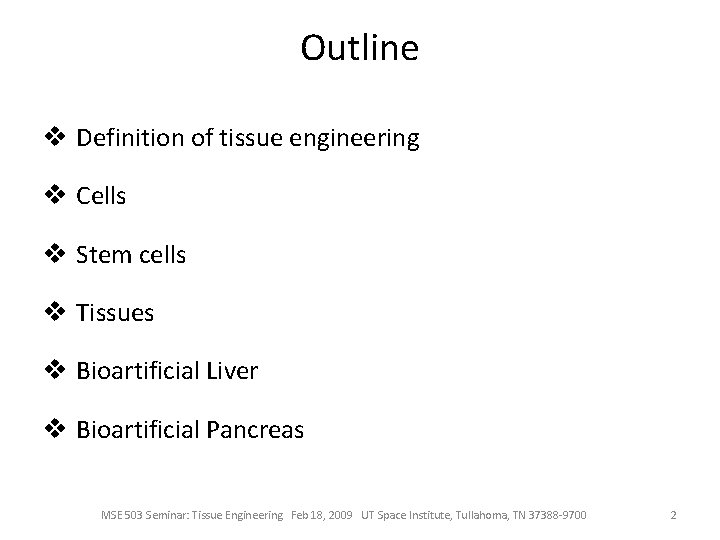 Outline

❖ Definition of tissue engineering

❖ Cells

❖ Stem cells

❖ Tissues

❖ Bioartificial Liver

❖ Bioartificial Pancreas

MSE 503 Seminar: Tissue Engineering Feb 18, 2009 UT Space Institute, Tullahoma, TN 37388-9700

2